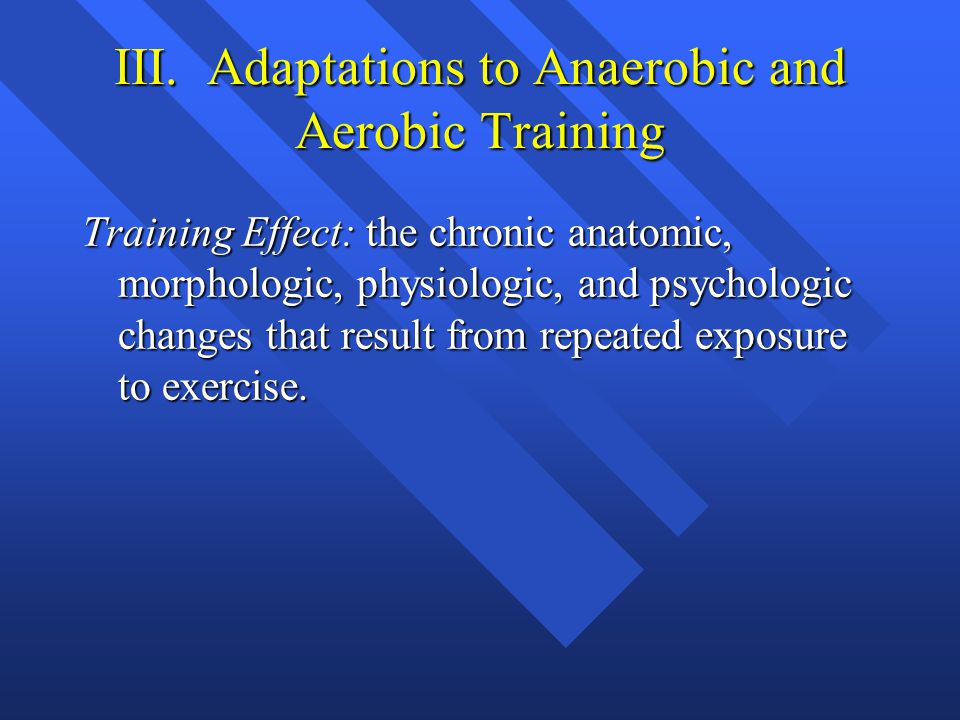 III. Adaptations to Anaerobic and Aerobic Training

Training Effect: the chronic anatomic, morphologic, physiologic, and psychologic changes that result from repeated exposure to exercise.